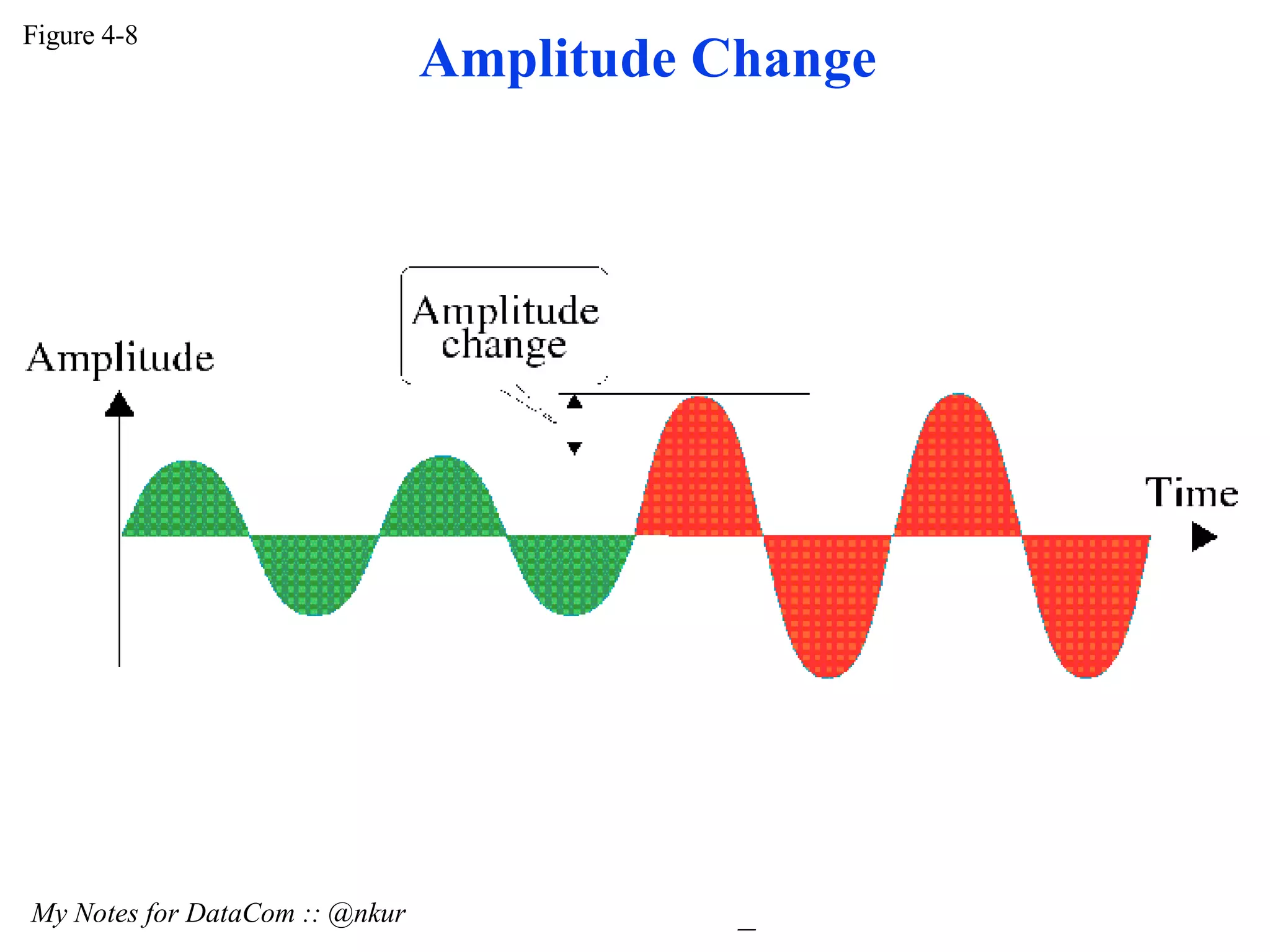 Figure 4-8

Amplitude Change

Amplitude change

Amplitude

Time

My Notes for DataCom :: @nkur